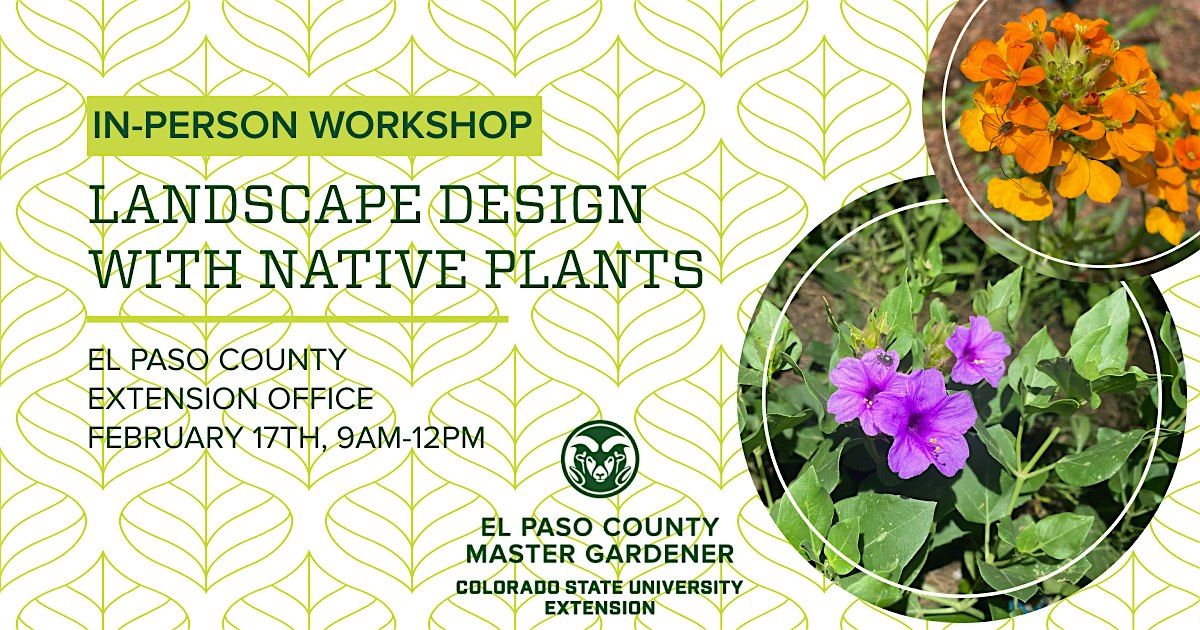 IN-PERSON WORKSHOP

LANDSCAPE DESIGN WITH NATIVE PLANTS

EL PASO COUNTY
EXTENSION OFFICE
FEBRUARY 17TH, 9AM-12PM

EL PASO COUNTY
MASTER GARDENER
COLORADO STATE UNIVERSITY
EXTENSION